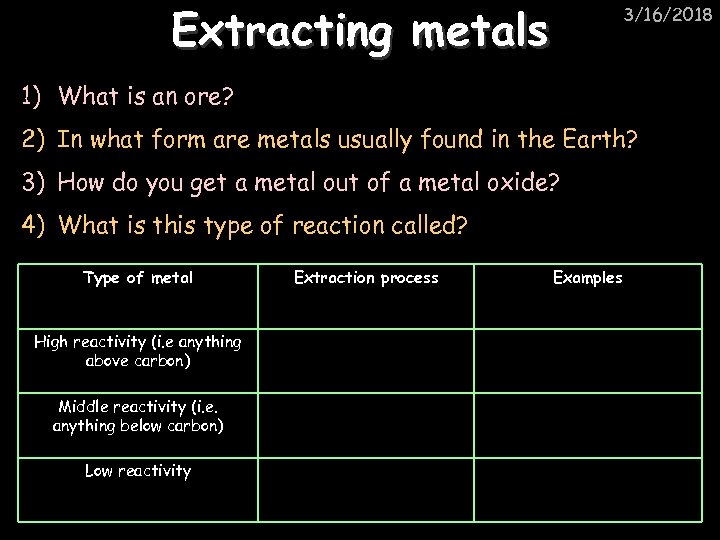 Extracting metals

3/16/2018

1) What is an ore?

2) In what form are metals usually found in the Earth?

3) How do you get a metal out of a metal oxide?

4) What is this type of reaction called?

| Type of metal | Extraction process | Examples |
|---|---|---|
| High reactivity (i.e anything above carbon) | | |
| Middle reactivity (i.e. anything below carbon) | | |
| Low reactivity | | |